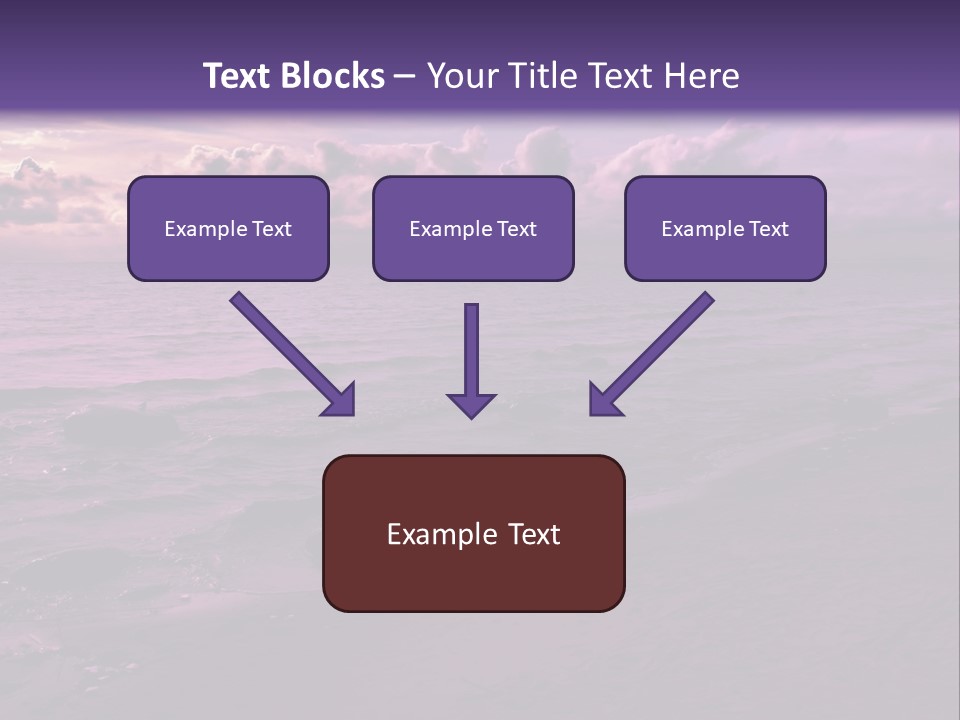 Text Blocks – Your Title Text Here

Example Text

Example Text

Example Text

Example Text